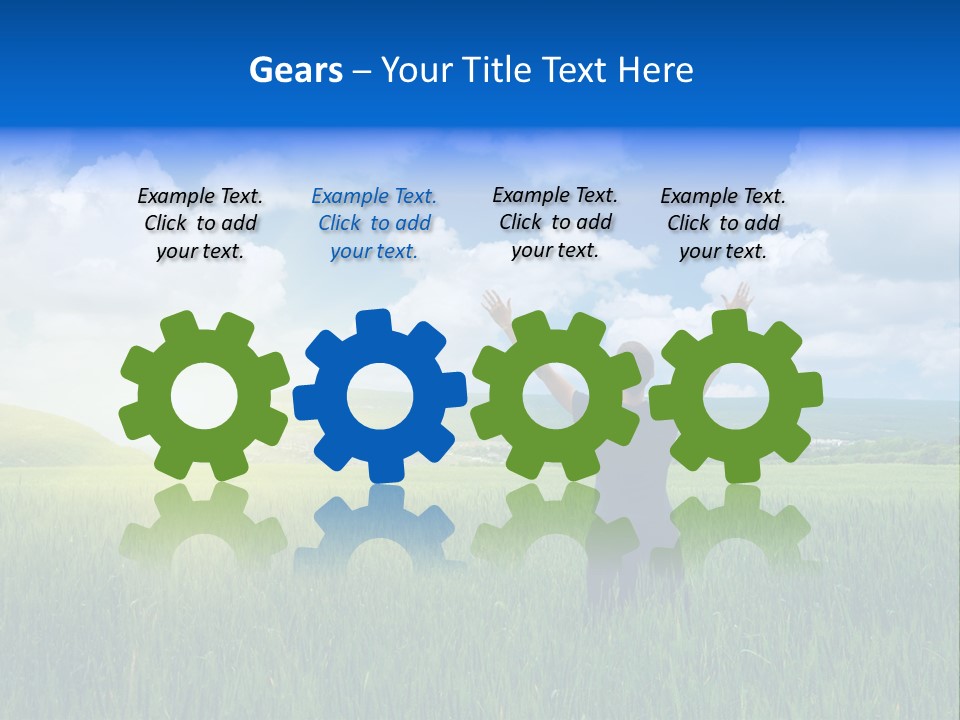 Gears – Your Title Text Here

Example Text. Click to add your text.

Example Text. Click to add your text.

Example Text. Click to add your text.

Example Text. Click to add your text.